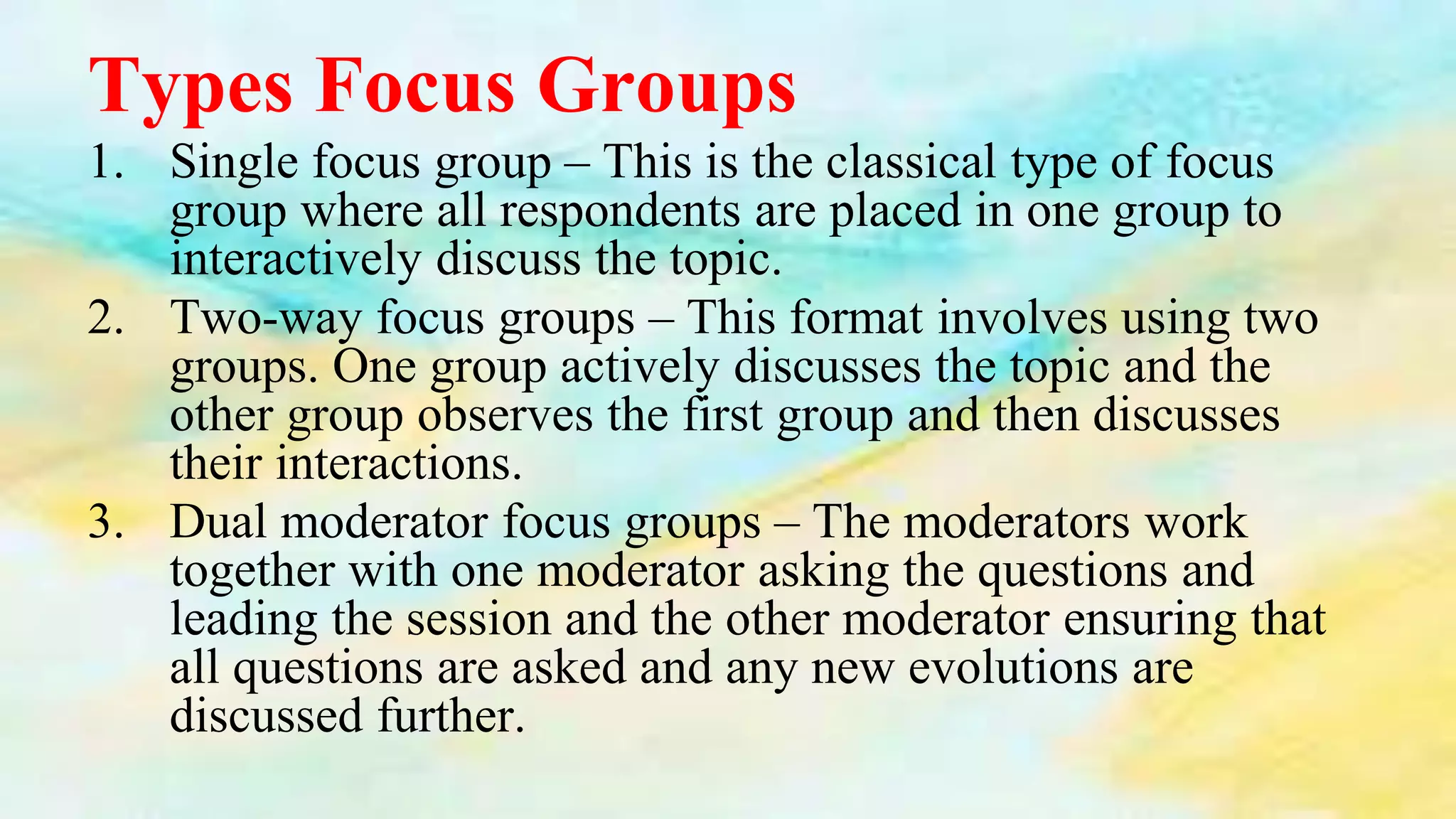 Types Focus Groups

1. Single focus group – This is the classical type of focus group where all respondents are placed in one group to interactively discuss the topic.

2. Two-way focus groups – This format involves using two groups. One group actively discusses the topic and the other group observes the first group and then discusses their interactions.

3. Dual moderator focus groups – The moderators work together with one moderator asking the questions and leading the session and the other moderator ensuring that all questions are asked and any new evolutions are discussed further.